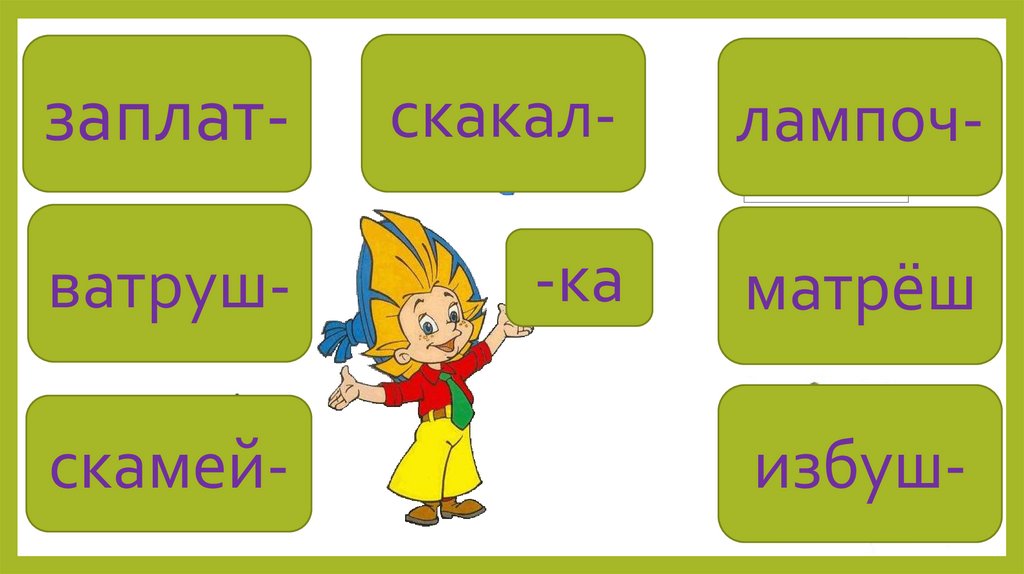 заплат-

скакал-

лампоч-

ватруш-

-ка

матрёш

скамей-

избуш-